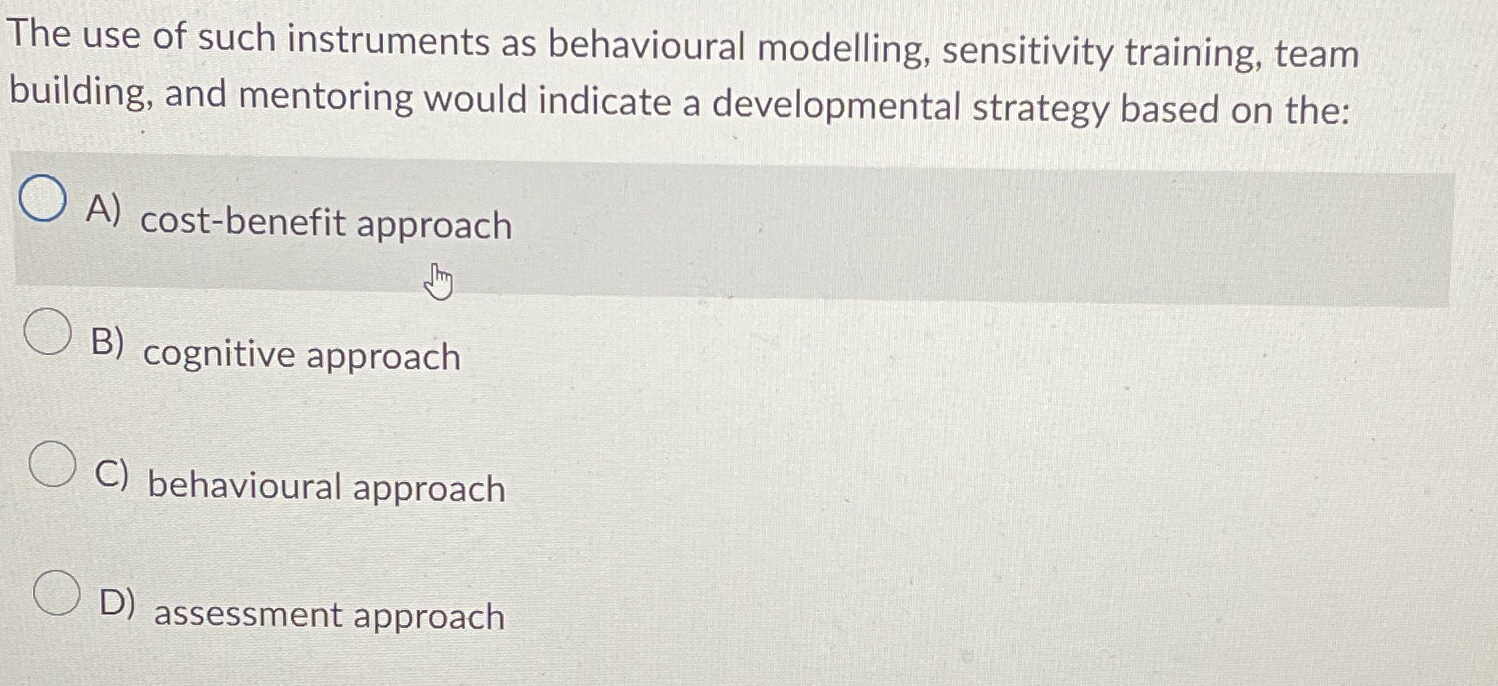 The use of such instruments as behavioural modelling, sensitivity training, team building, and mentoring would indicate a developmental strategy based on the:

A) cost-benefit approach

B) cognitive approach

C) behavioural approach

D) assessment approach